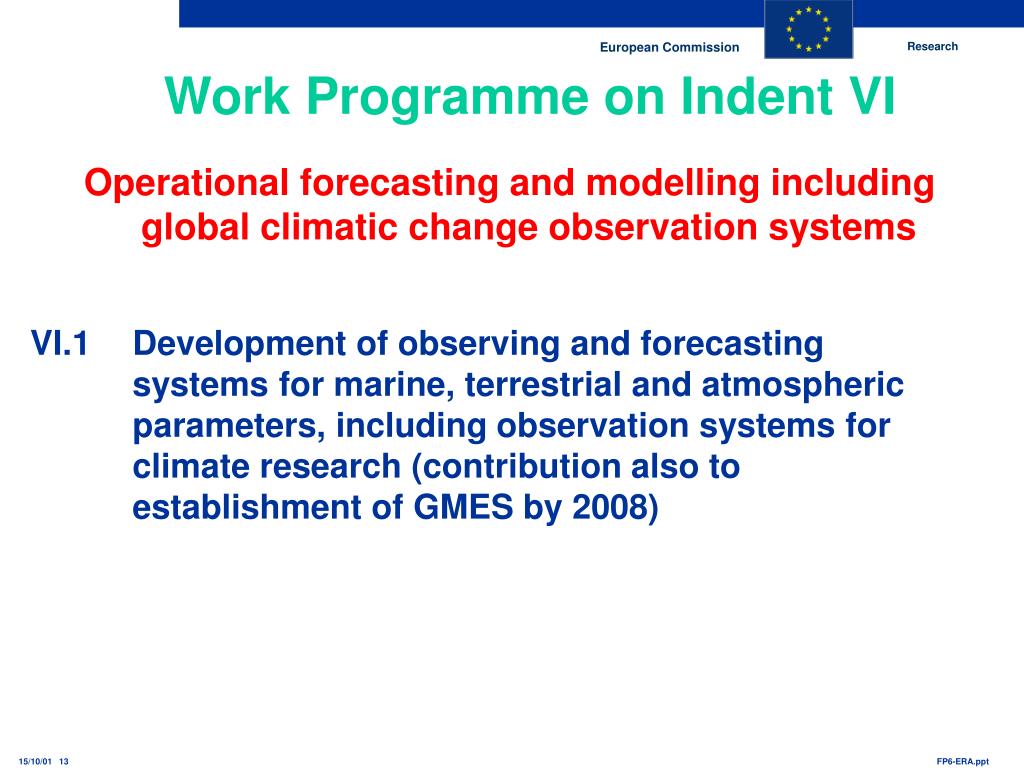 European Commission

Research

Work Programme on Indent VI

Operational forecasting and modelling including global climatic change observation systems

VI.1 Development of observing and forecasting systems for marine, terrestrial and atmospheric parameters, including observation systems for climate research (contribution also to establishment of GMES by 2008)

15/10/01 13

FP6-ERA.ppt